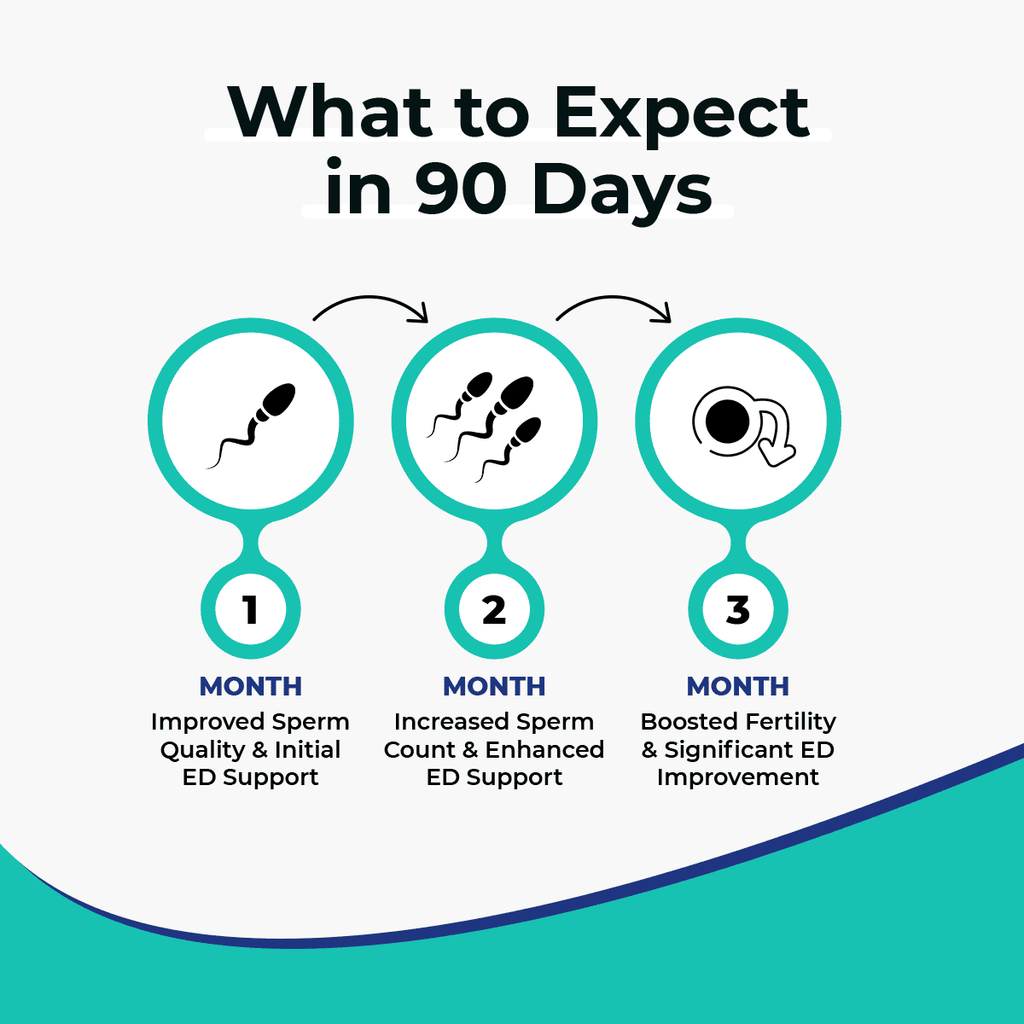 What to Expect in 90 Days

1
MONTH
Improved Sperm Quality & Initial ED Support

2
MONTH
Increased Sperm Count & Enhanced ED Support

3
MONTH
Boosted Fertility & Significant ED Improvement